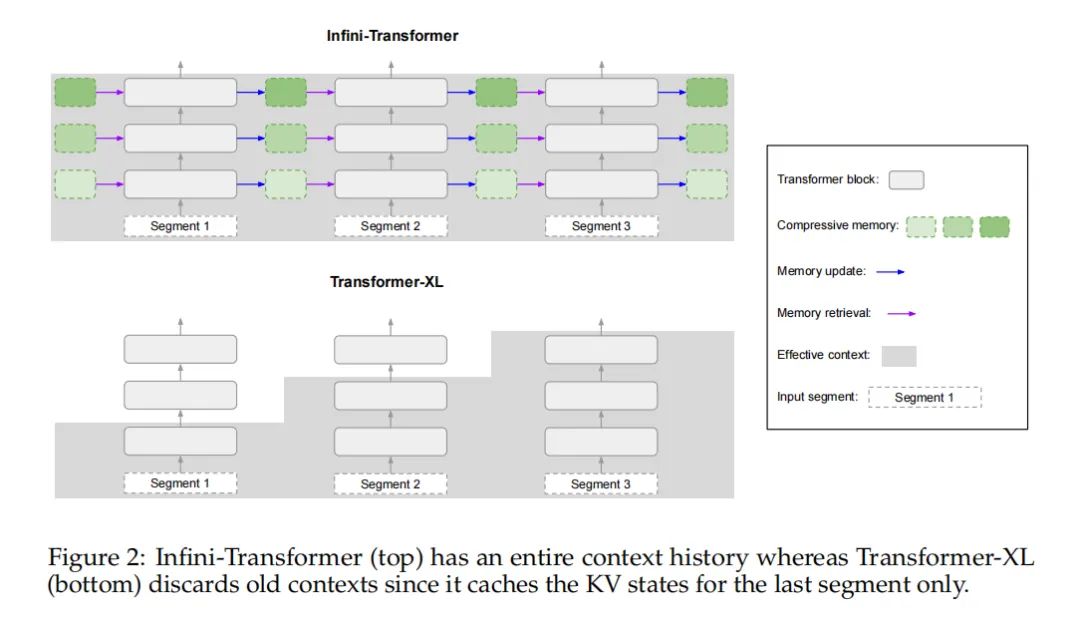 Infini-Transformer

Segment 1

Segment 2

Segment 3

Transformer-XL

Segment 1

Segment 2

Segment 3

Transformer block:

Compressive memory:

Memory update:

Memory retrieval:

Effective context:

Input segment: Segment 1

Figure 2: Infini-Transformer (top) has an entire context history whereas Transformer-XL (bottom) discards old contexts since it caches the KV states for the last segment only.